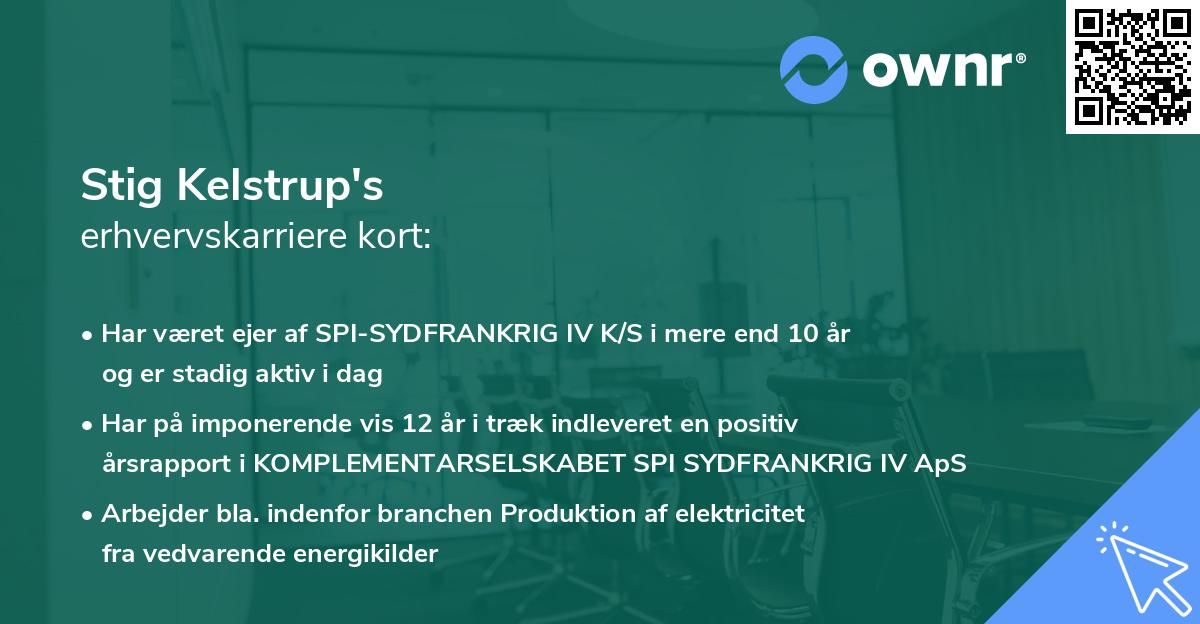 ownr®

Stig Kelstrup's
erhvervskarriere kort:

• Har været ejer af SPI-SYDFRANKRIG IV K/S i mere end 10 år og er stadig aktiv i dag

• Har på imponerende vis 12 år i træk indleveret en positiv årsrapport i KOMPLEMENTARSELSKABET SPI SYDFRANKRIG IV ApS

• Arbejder bla. indenfor branchen Produktion af elektricitet fra vedvarende energikilder